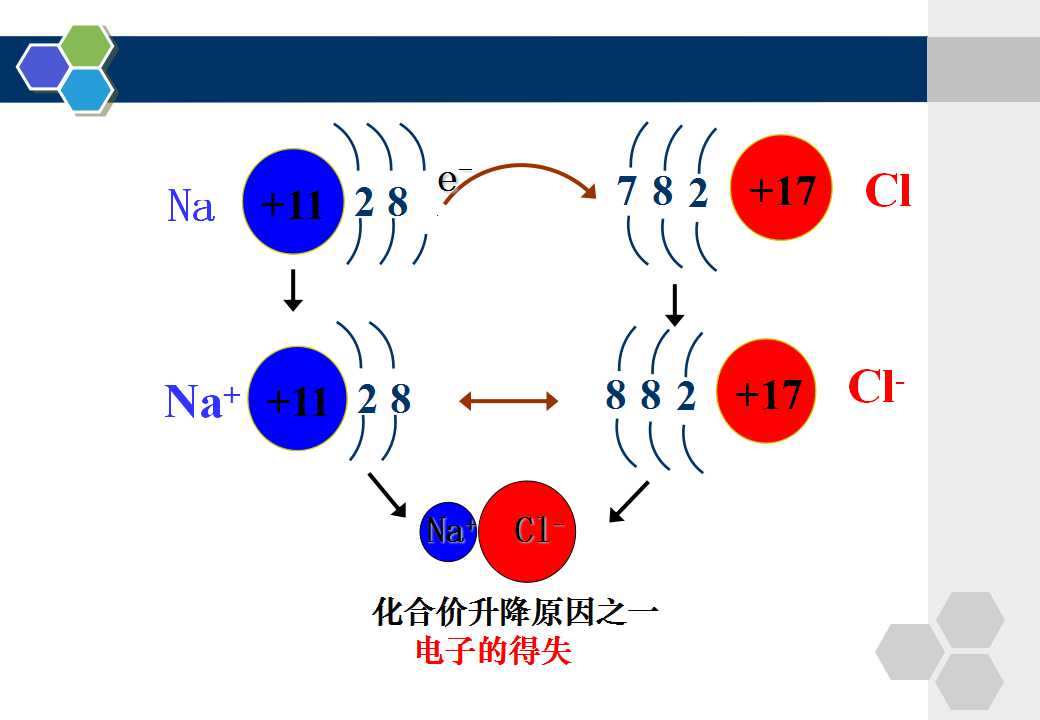 Na +11 2 8

$e^-$

7 8 2 +17 Cl

$Na^+$ +11 2 8

8 8 2 +17 $Cl^-$

$Na^+$ $Cl^-$

化合价升降原因之一

电子的得失